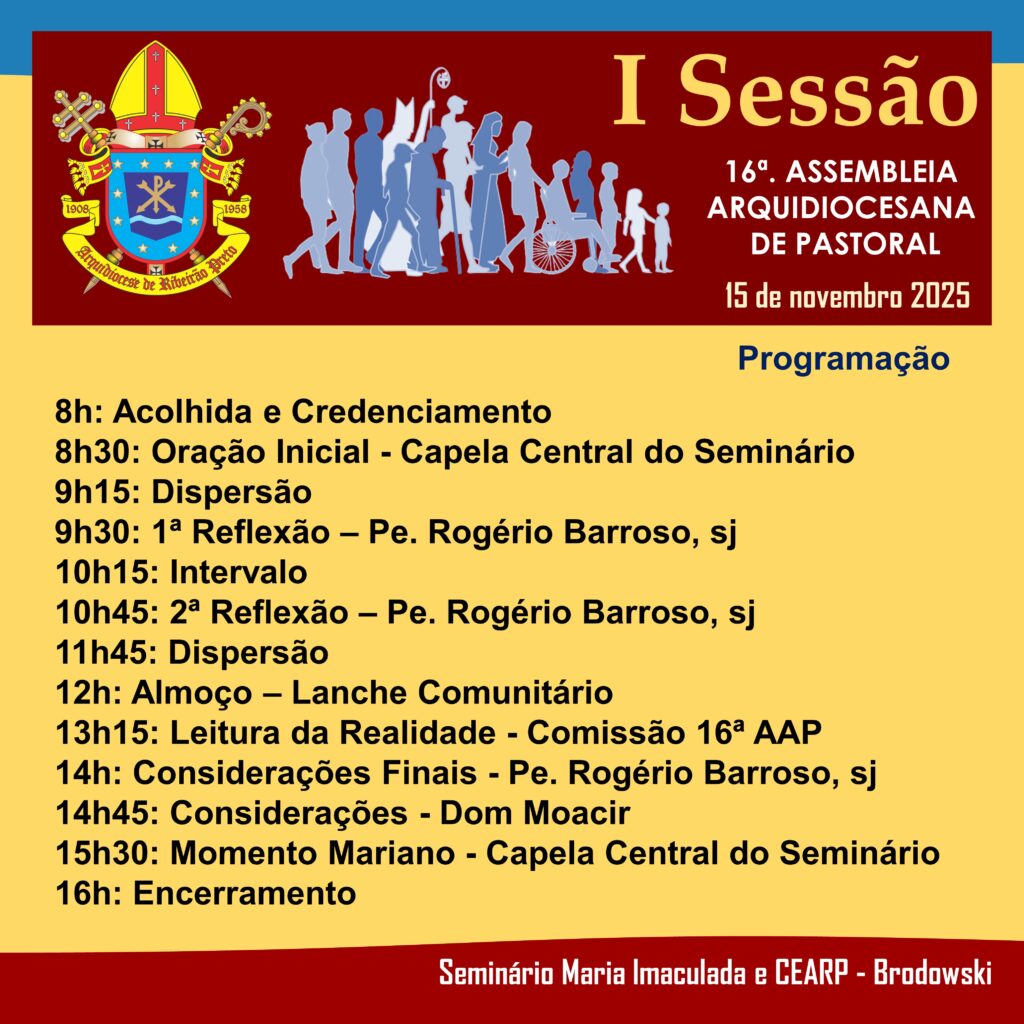 1908
1958
Arquidiocese de Ribeirão Preto

I Sessão

16ª. ASSEMBLEIA ARQUIDIOCESANA DE PASTORAL

15 de novembro 2025

Programação

8h: Acolhida e Credenciamento
8h30: Oração Inicial - Capela Central do Seminário
9h15: Dispersão
9h30: 1ª Reflexão – Pe. Rogério Barroso, sj
10h15: Intervalo
10h45: 2ª Reflexão – Pe. Rogério Barroso, sj
11h45: Dispersão
12h: Almoço – Lanche Comunitário
13h15: Leitura da Realidade - Comissão 16ª AAP
14h: Considerações Finais - Pe. Rogério Barroso, sj
14h45: Considerações - Dom Moacir
15h30: Momento Mariano - Capela Central do Seminário
16h: Encerramento

Seminário Maria Imaculada e CEARP - Brodowski